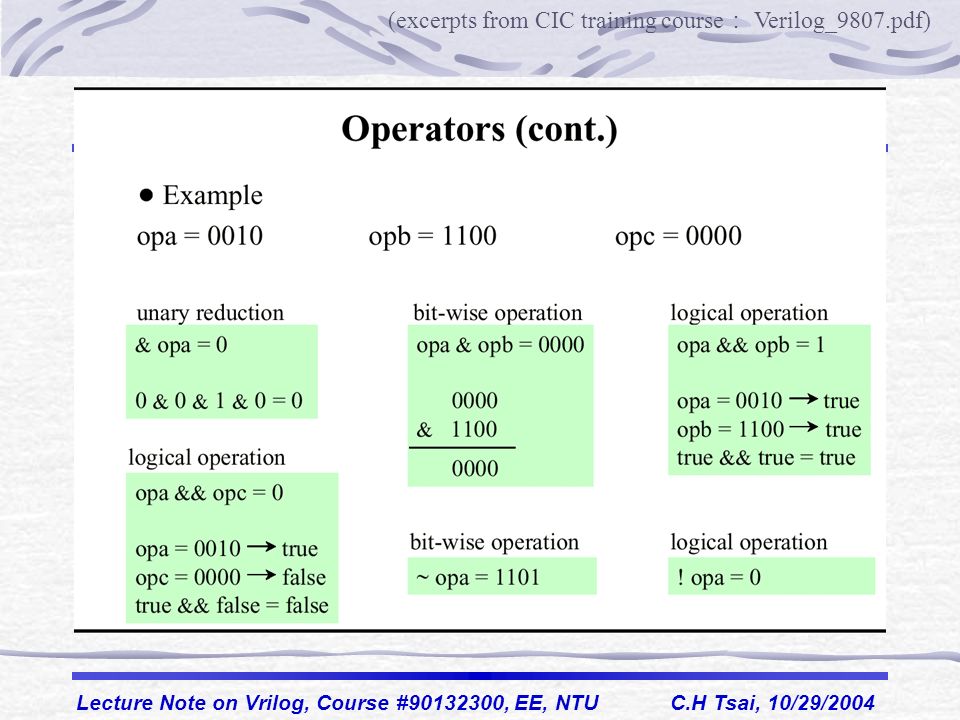 (excerpts from CIC training course : Verilog_9807.pdf)

Operators (cont.)

● Example

opa = 0010 opb = 1100 opc = 0000

unary reduction

& opa = 0

0 & 0 & 1 & 0 = 0

logical operation

opa && opc = 0

opa = 0010 → true
opc = 0000 → false
true && false = false

bit-wise operation

opa & opb = 0000

0000
& 1100
0000

bit-wise operation

~ opa = 1101

logical operation

opa && opb = 1

opa = 0010 → true
opb = 1100 → true
true && true = true

logical operation

! opa = 0

Lecture Note on Vrilog, Course #90132300, EE, NTU C.H Tsai, 10/29/2004